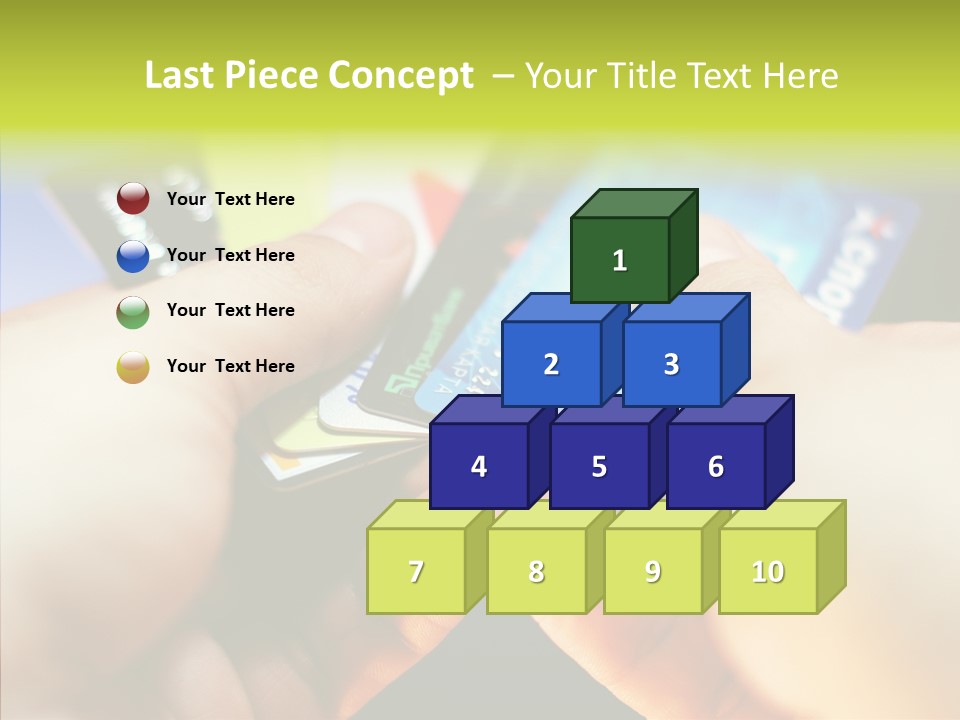 Last Piece Concept – Your Title Text Here

Your Text Here

Your Text Here

Your Text Here

Your Text Here

1

2

3

4

5

6

7

8

9

10